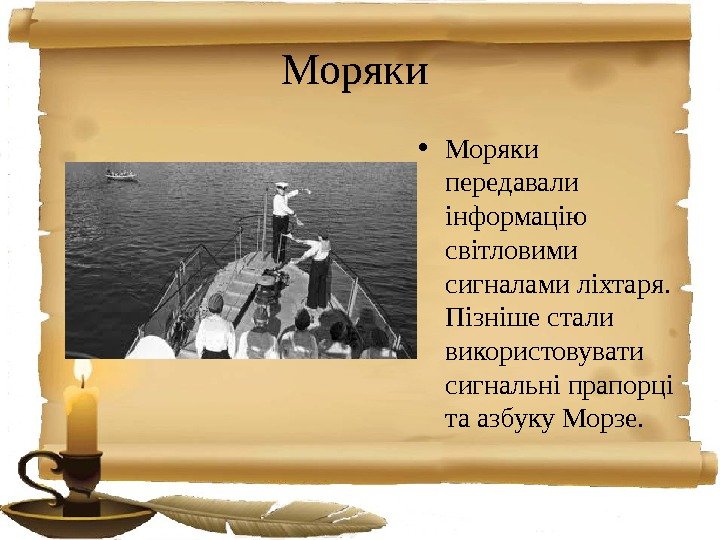 Моряки

• Моряки передавали інформацію світловими сигналами ліхтаря. Пізніше стали використовувати сигнальні прапорці та азбуку Морзе.